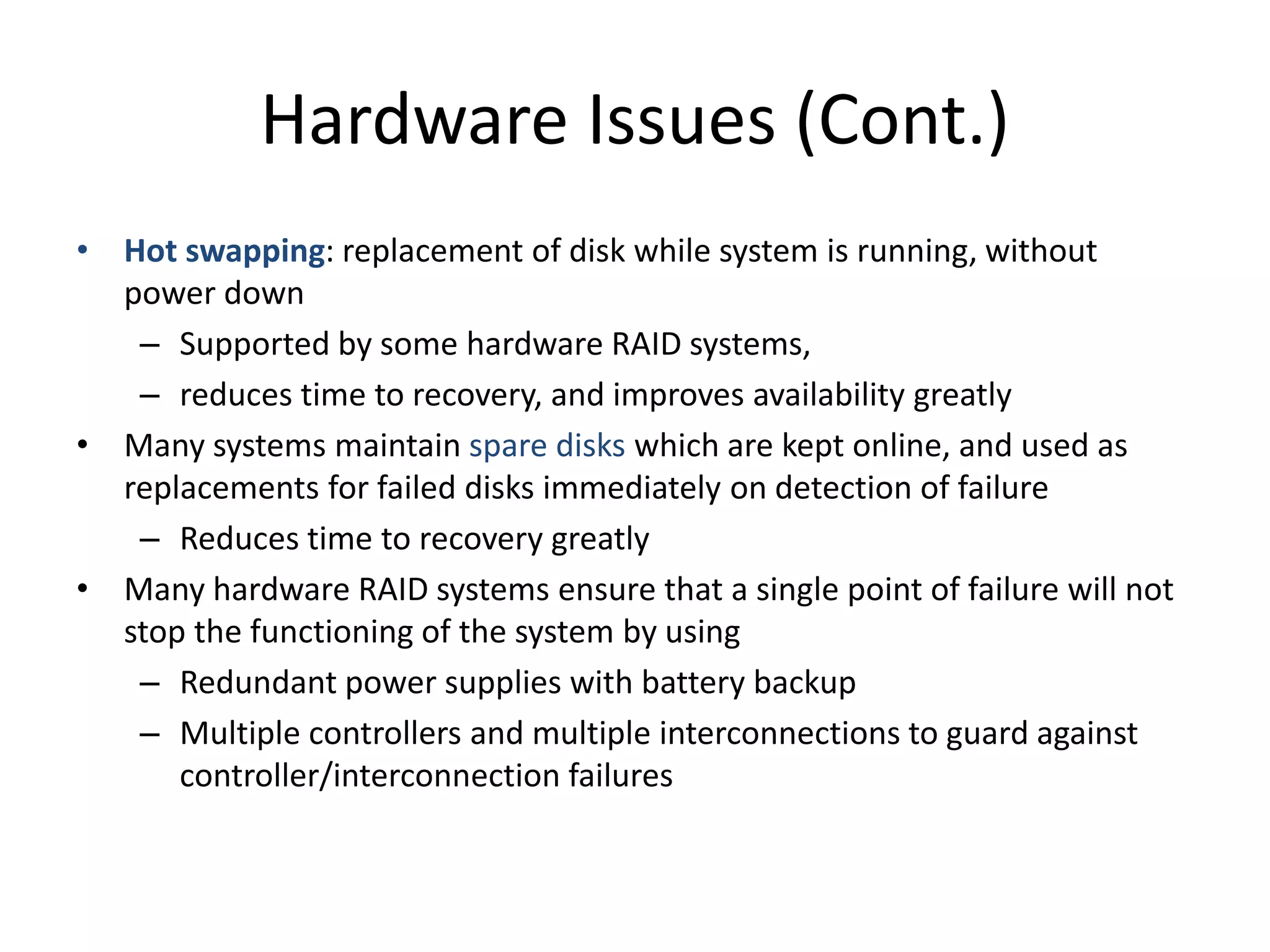 Hardware Issues (Cont.)

• Hot swapping: replacement of disk while system is running, without power down

– Supported by some hardware RAID systems,

– reduces time to recovery, and improves availability greatly

• Many systems maintain spare disks which are kept online, and used as replacements for failed disks immediately on detection of failure

– Reduces time to recovery greatly

• Many hardware RAID systems ensure that a single point of failure will not stop the functioning of the system by using

– Redundant power supplies with battery backup

– Multiple controllers and multiple interconnections to guard against controller/interconnection failures